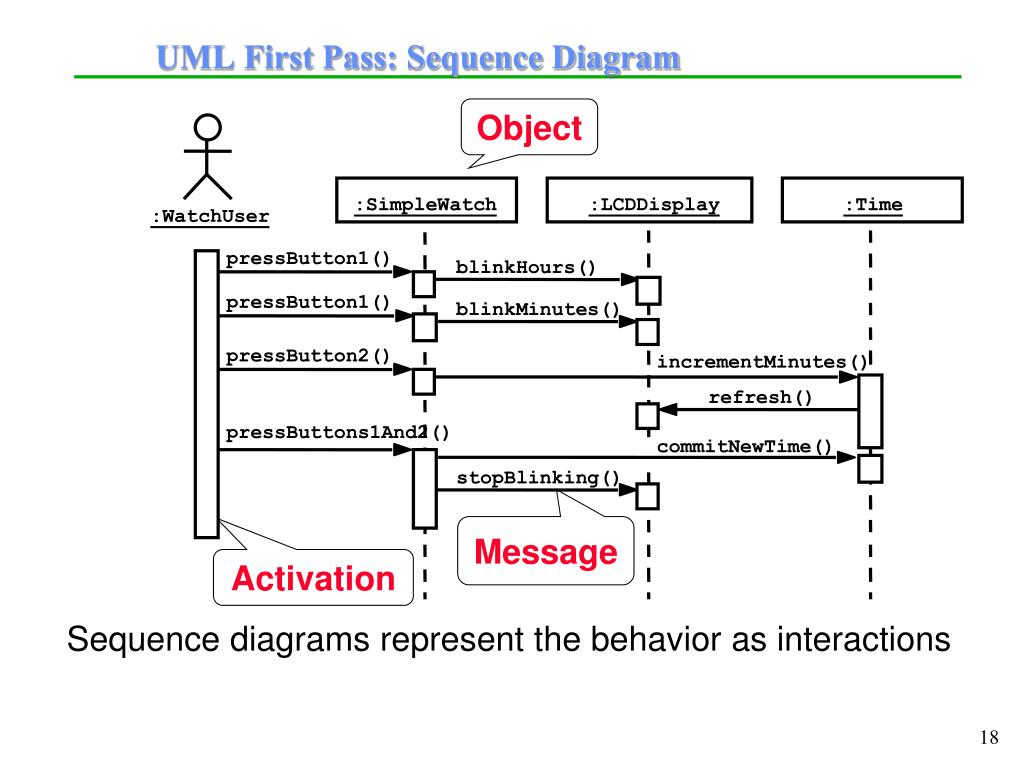 UML First Pass: Sequence Diagram

Object

:WatchUser

:SimpleWatch

:LCDDisplay

:Time

pressButton1()

blinkHours()

pressButton1()

blinkMinutes()

pressButton2()

incrementMinutes()

refresh()

pressButtons1And2()

commitNewTime()

stopBlinking()

Message

Activation

Sequence diagrams represent the behavior as interactions

18